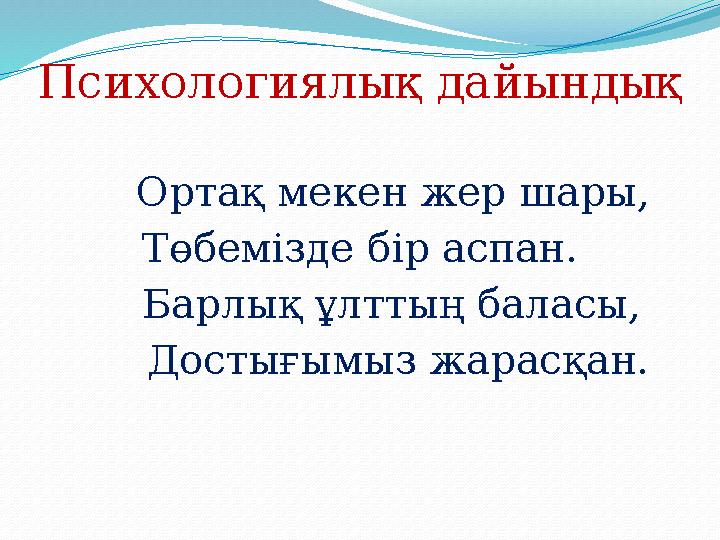 Психологиялық дайындық

Ортақ мекен жер шары,
Төбемізде бір аспан.
Барлық ұлттың баласы,
Достығымыз жарасқан.